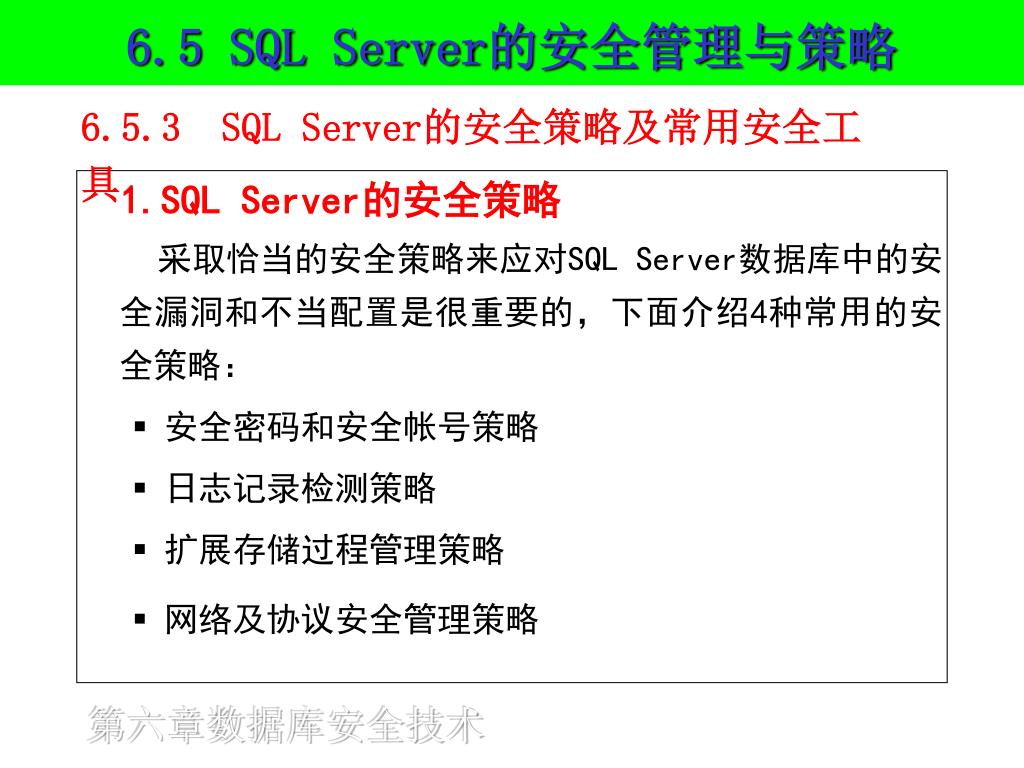 6.5 SQL Server的安全管理与策略

6.5.3 SQL Server的安全策略及常用安全工具

1.SQL Server的安全策略

采取恰当的安全策略来应对SQL Server数据库中的安全漏洞和不当配置是很重要的，下面介绍4种常用的安全策略：

▪ 安全密码和安全帐号策略

▪ 日志记录检测策略

▪ 扩展存储过程管理策略

▪ 网络及协议安全管理策略

第六章数据库安全技术